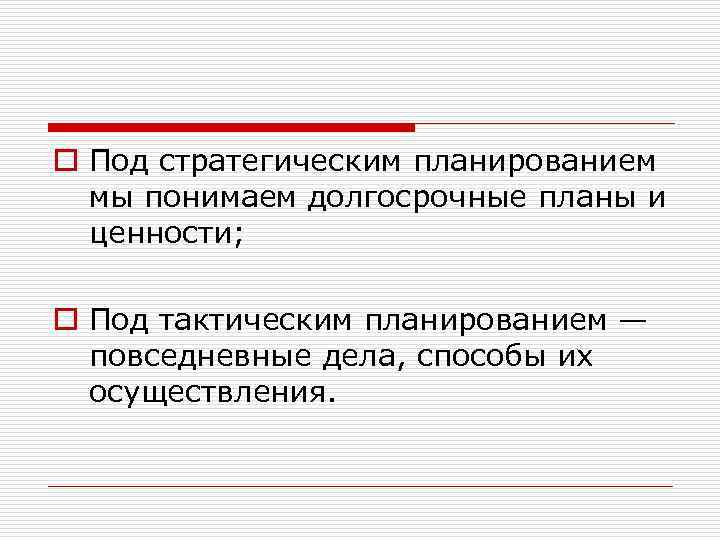 Под стратегическим планированием мы понимаем долгосрочные планы и ценности;

Под тактическим планированием — повседневные дела, способы их осуществления.